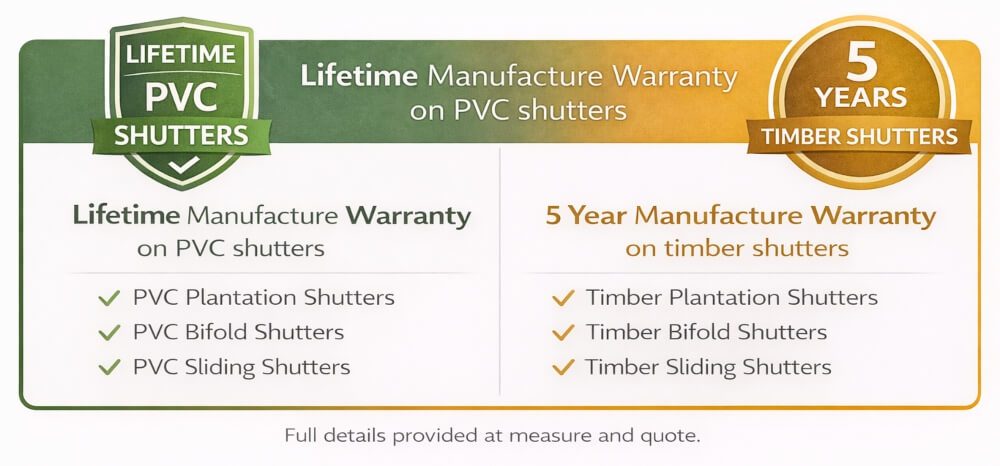 LIFETIME
PVC
SHUTTERS

Lifetime Manufacture Warranty on PVC shutters

5
YEARS
TIMBER SHUTTERS

Lifetime Manufacture Warranty on PVC shutters

✓ PVC Plantation Shutters
✓ PVC Bifold Shutters
✓ PVC Sliding Shutters

5 Year Manufacture Warranty on timber shutters

✓ Timber Plantation Shutters
✓ Timber Bifold Shutters
✓ Timber Sliding Shutters

Full details provided at measure and quote.